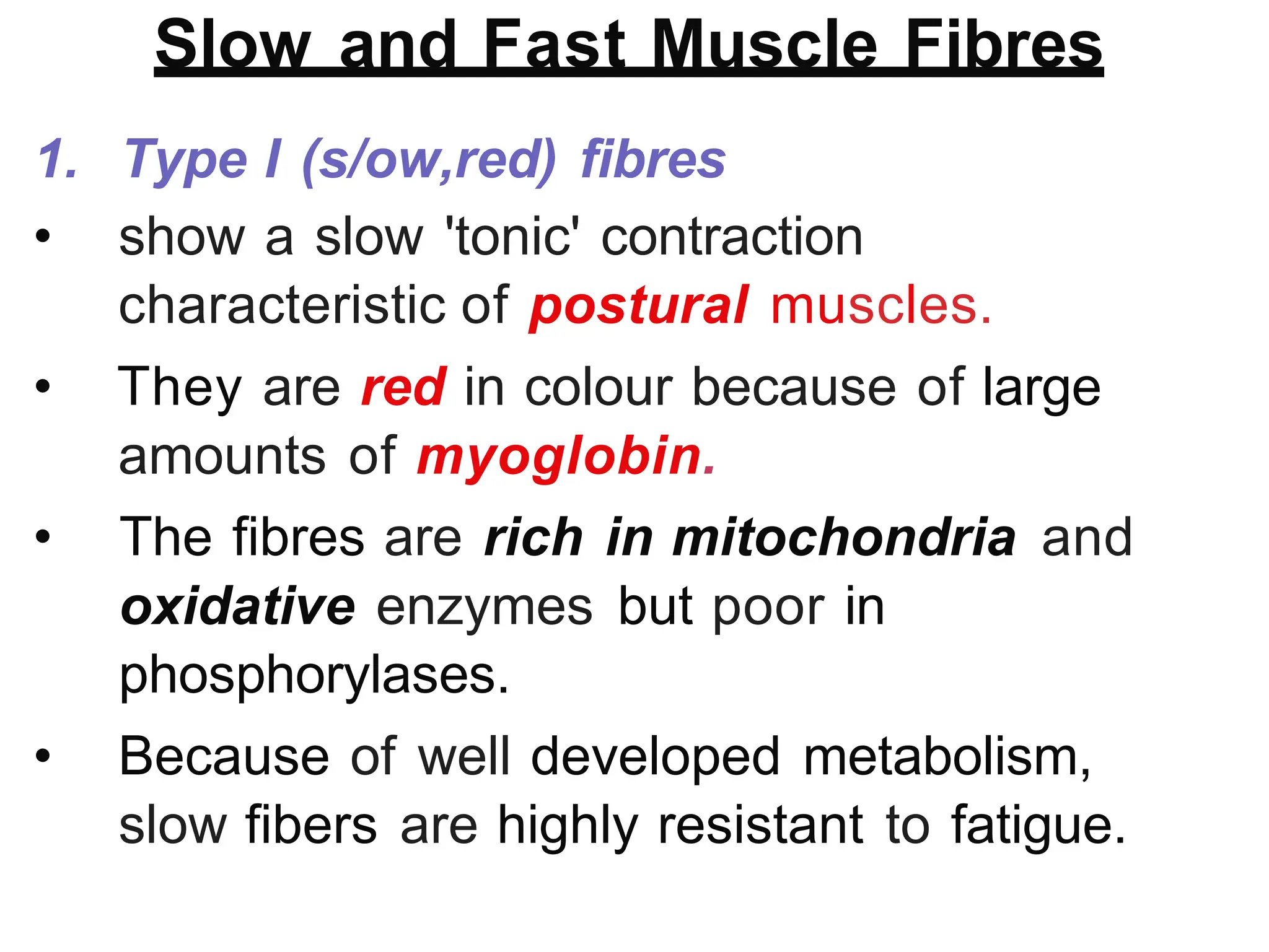 Slow and Fast Muscle Fibres

1. Type I (s/ow,red) fibres

• show a slow 'tonic' contraction characteristic of postural muscles.

• They are red in colour because of large amounts of myoglobin.

• The fibres are rich in mitochondria and oxidative enzymes but poor in phosphorylases.

• Because of well developed metabolism, slow fibers are highly resistant to fatigue.